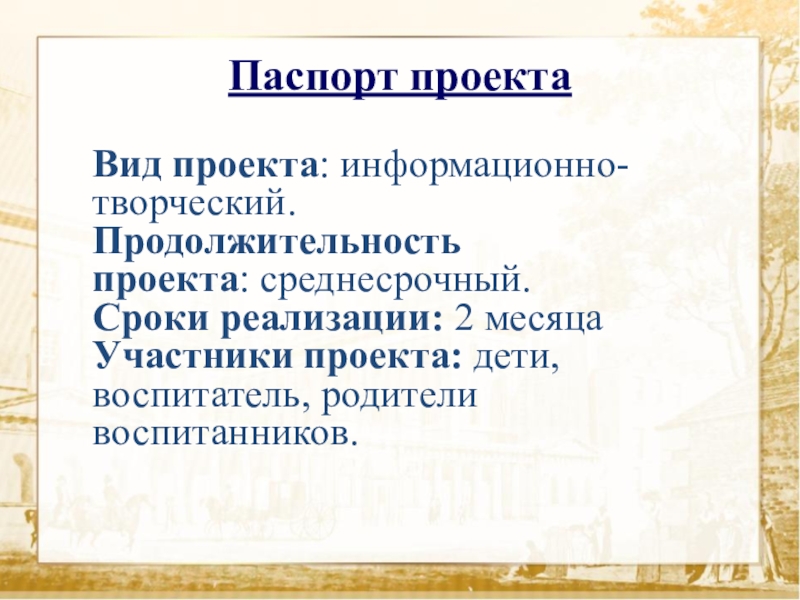 Паспорт проекта

Вид проекта: информационно-творческий.
Продолжительность проекта: среднесрочный.
Сроки реализации: 2 месяца
Участники проекта: дети, воспитатель, родители воспитанников.